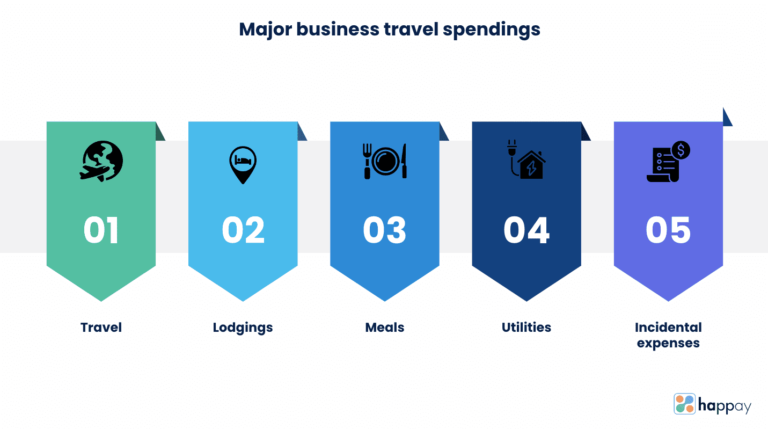 Major business travel spendings

01

Travel

02

Lodgings

03

Meals

04

Utilities

05

Incidental expenses

happay